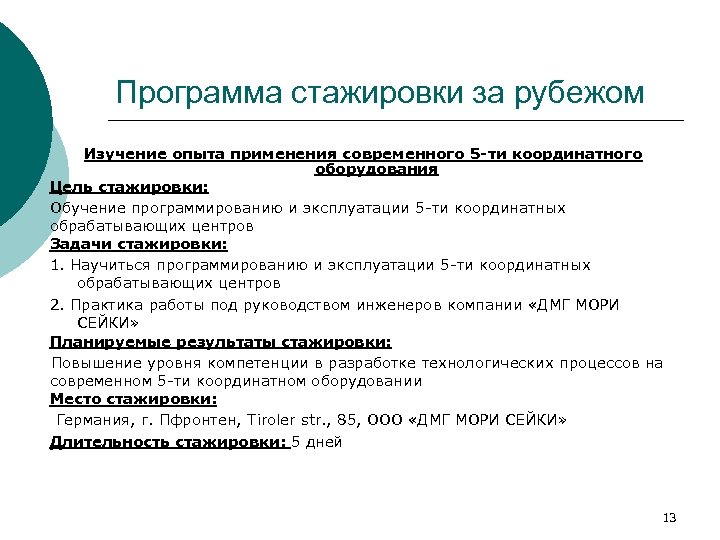 Программа стажировки за рубежом

Изучение опыта применения современного 5-ти координатного оборудования

Цель стажировки:

Обучение программированию и эксплуатации 5-ти координатных обрабатывающих центров

Задачи стажировки:

1. Научиться программированию и эксплуатации 5-ти координатных обрабатывающих центров

2. Практика работы под руководством инженеров компании «ДМГ МОРИ СЕЙКИ»

Планируемые результаты стажировки:

Повышение уровня компетенции в разработке технологических процессов на современном 5-ти координатном оборудовании

Место стажировки:

Германия, г. Пфронтен, Tiroler str., 85, ООО «ДМГ МОРИ СЕЙКИ»

Длительность стажировки: 5 дней

13